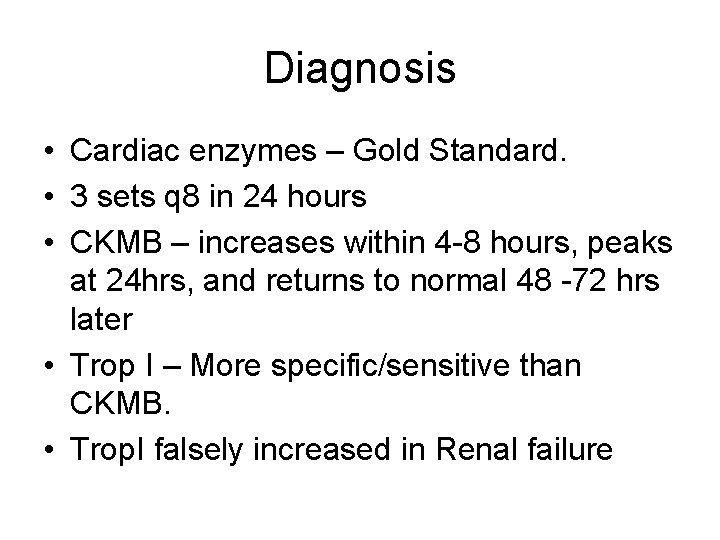 Diagnosis

• Cardiac enzymes – Gold Standard.
• 3 sets q8 in 24 hours
• CKMB – increases within 4-8 hours, peaks at 24hrs, and returns to normal 48 -72 hrs later
• Trop I – More specific/sensitive than CKMB.
• TropI falsely increased in Renal failure